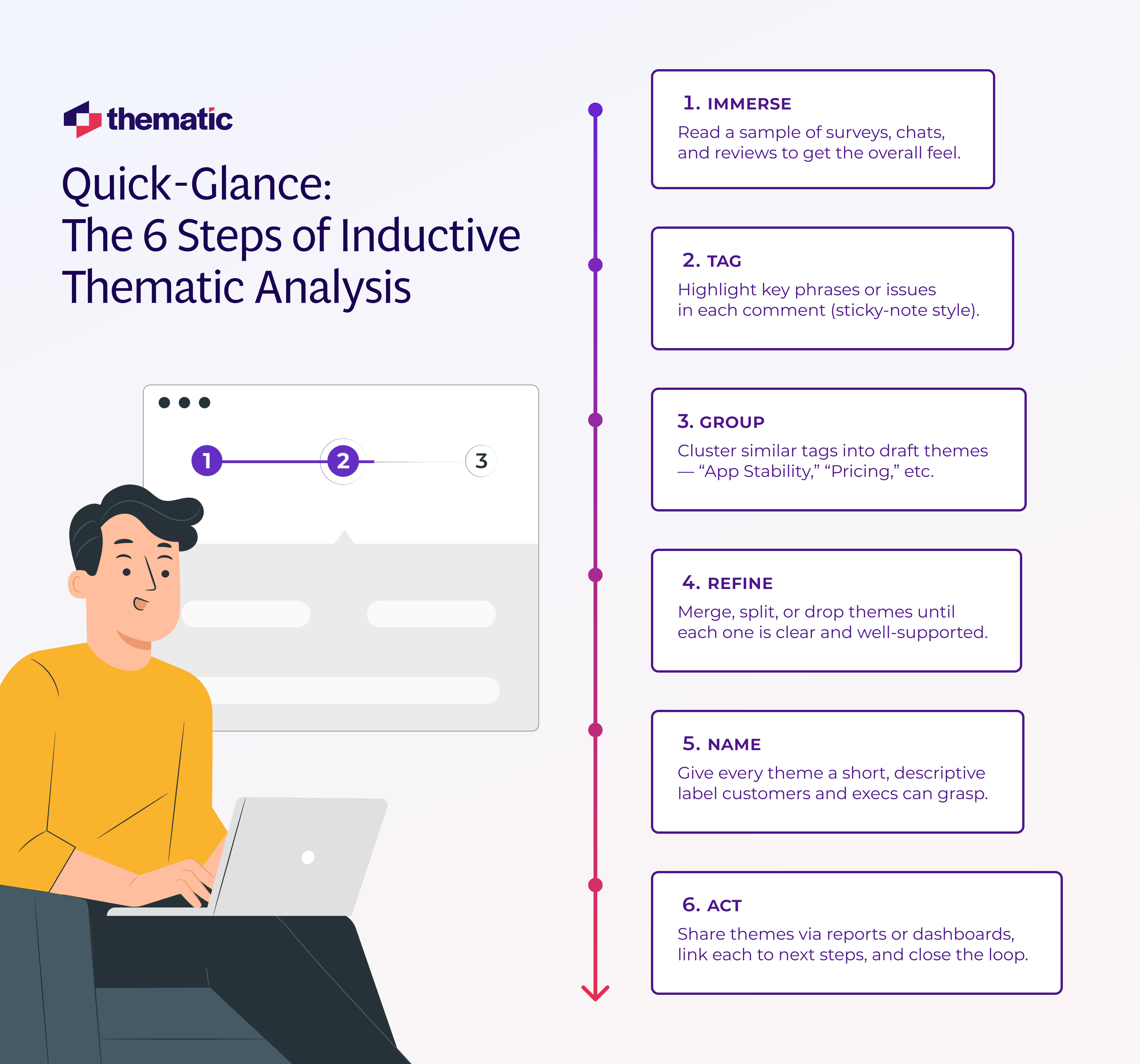 thematic

Quick-Glance:
The 6 Steps of Inductive Thematic Analysis

1

2

3

1. IMMERSE
Read a sample of surveys, chats, and reviews to get the overall feel.

2. TAG
Highlight key phrases or issues in each comment (sticky-note style).

3. GROUP
Cluster similar tags into draft themes — “App Stability,” “Pricing,” etc.

4. REFINE
Merge, split, or drop themes until each one is clear and well-supported.

5. NAME
Give every theme a short, descriptive label customers and execs can grasp.

6. ACT
Share themes via reports or dashboards, link each to next steps, and close the loop.